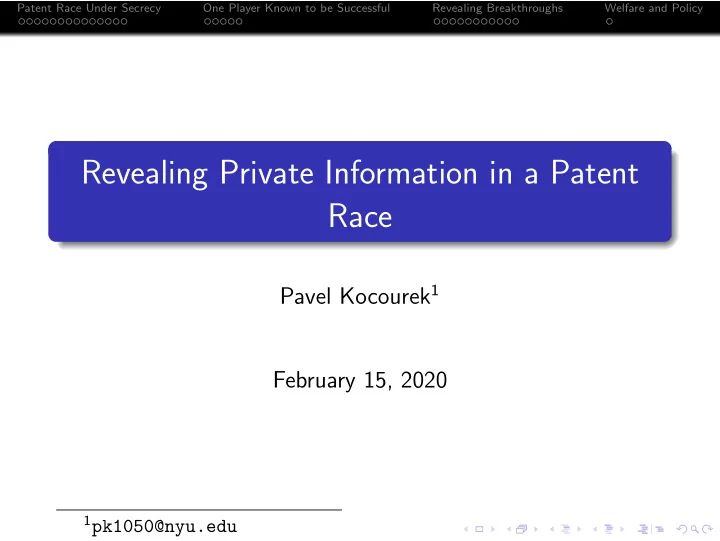 Patent Race Under Secrecy One Player Known to be Successful Revealing Breakthroughs Welfare and Policy

Revealing Private Information in a Patent Race

Pavel Kocourek$^1$

February 15, 2020

$^1$pk1050@nyu.edu